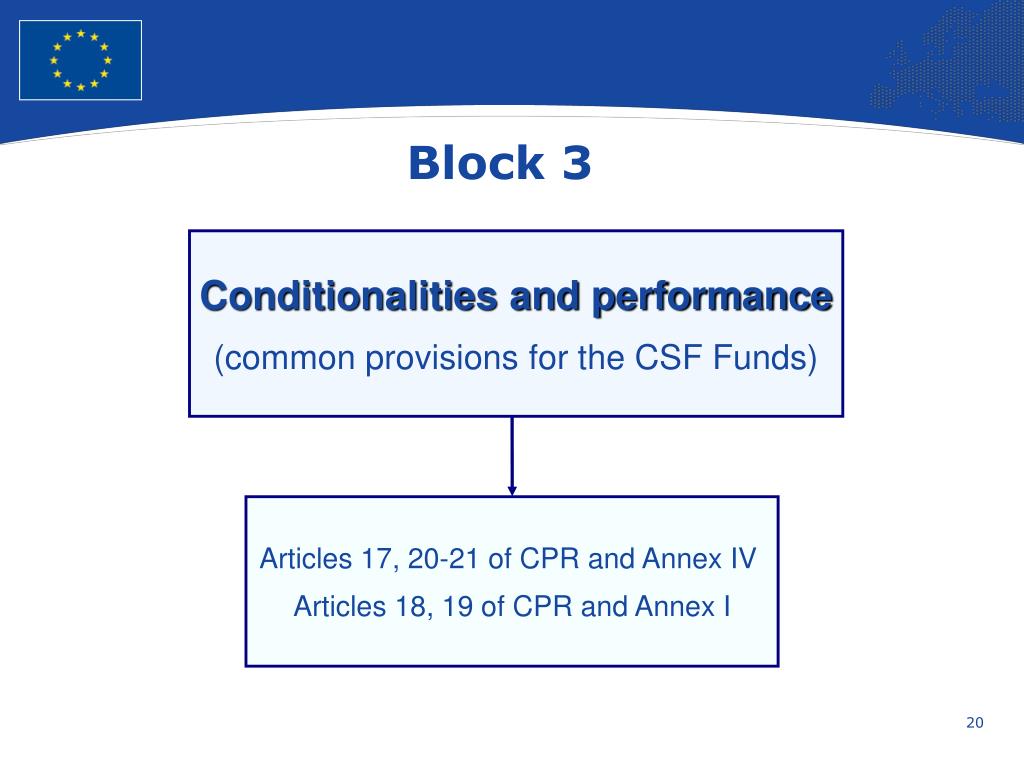 Block 3

Conditionalities and performance
(common provisions for the CSF Funds)

Articles 17, 20-21 of CPR and Annex IV
Articles 18, 19 of CPR and Annex I

20